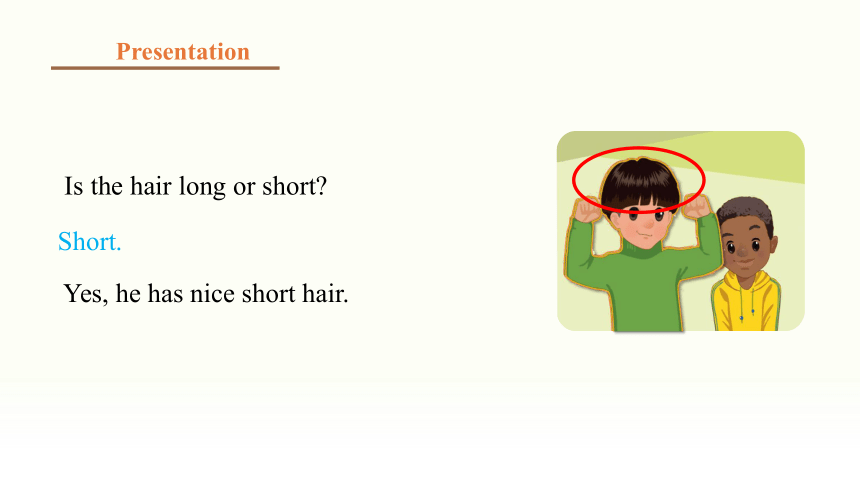 Presentation

Is the hair long or short?

Short.

Yes, he has nice short hair.